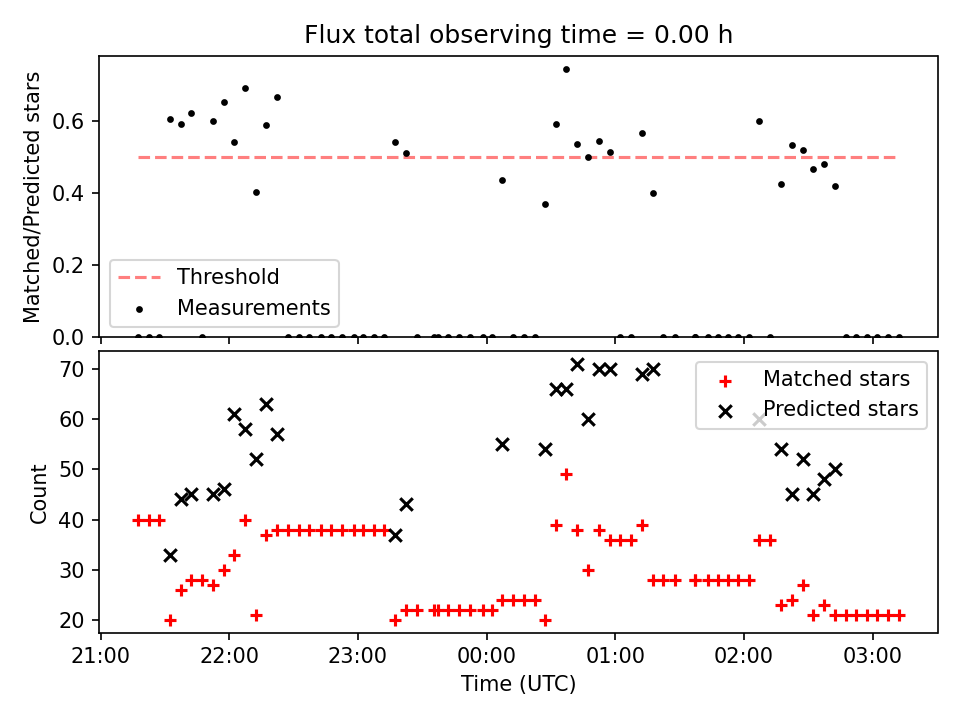 Flux total observing time = 0.00 h

Matched/Predicted stars

0.6
0.4
0.2
0.0

Threshold
Measurements

Count

70
60
50
40
30
20

Matched stars
Predicted stars

21:00
22:00
23:00
00:00
01:00
02:00
03:00

Time (UTC)